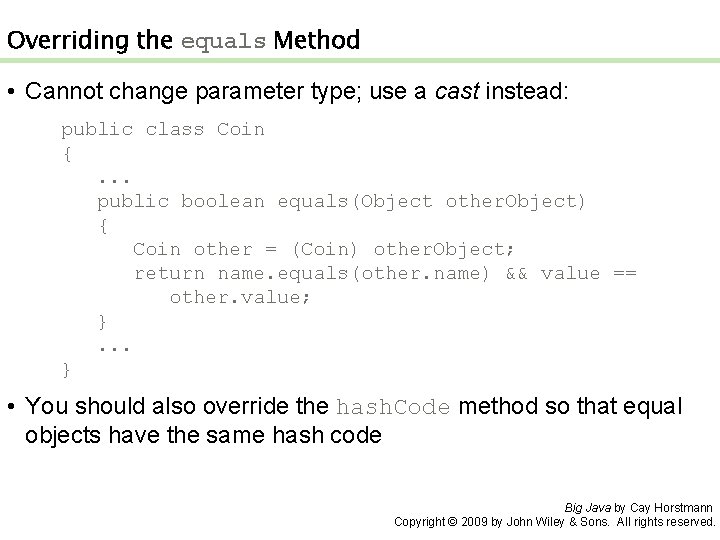 Overriding the equals Method

• Cannot change parameter type; use a cast instead:

public class Coin
{
   ...
   public boolean equals(Object otherObject)
   {
      Coin other = (Coin) otherObject;
      return name.equals(other.name) && value ==
         other.value;
   }
   ...
}

• You should also override the hashCode method so that equal objects have the same hash code

Big Java by Cay Horstmann
Copyright © 2009 by John Wiley & Sons. All rights reserved.